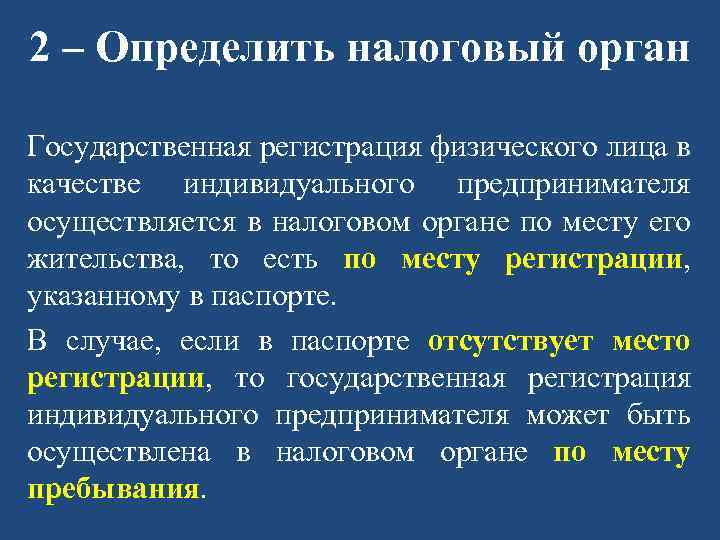 2 – Определить налоговый орган

Государственная регистрация физического лица в качестве индивидуального предпринимателя осуществляется в налоговом органе по месту его жительства, то есть по месту регистрации, указанному в паспорте.

В случае, если в паспорте отсутствует место регистрации, то государственная регистрация индивидуального предпринимателя может быть осуществлена в налоговом органе по месту пребывания.